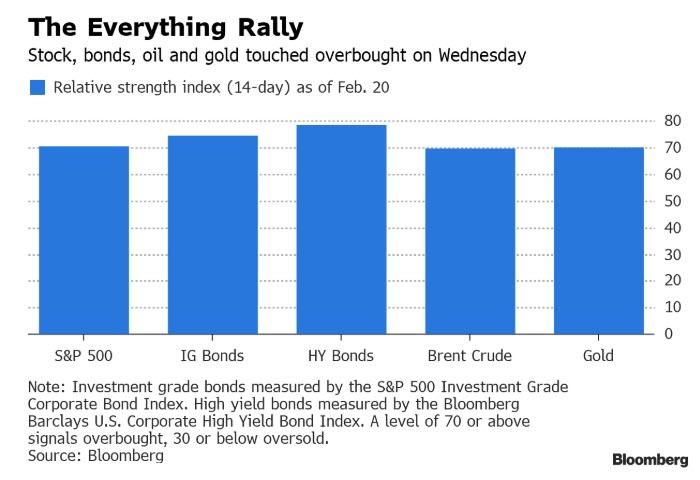 The Everything Rally

Stock, bonds, oil and gold touched overbought on Wednesday

Relative strength index (14-day) as of Feb. 20

80
70
60
50
40
30
20
10
0

S&P 500 IG Bonds HY Bonds Brent Crude Gold

Note: Investment grade bonds measured by the S&P 500 Investment Grade Corporate Bond Index. High yield bonds measured by the Bloomberg Barclays U.S. Corporate High Yield Bond Index. A level of 70 or above signals overbought, 30 or below oversold.
Source: Bloomberg

Bloomberg